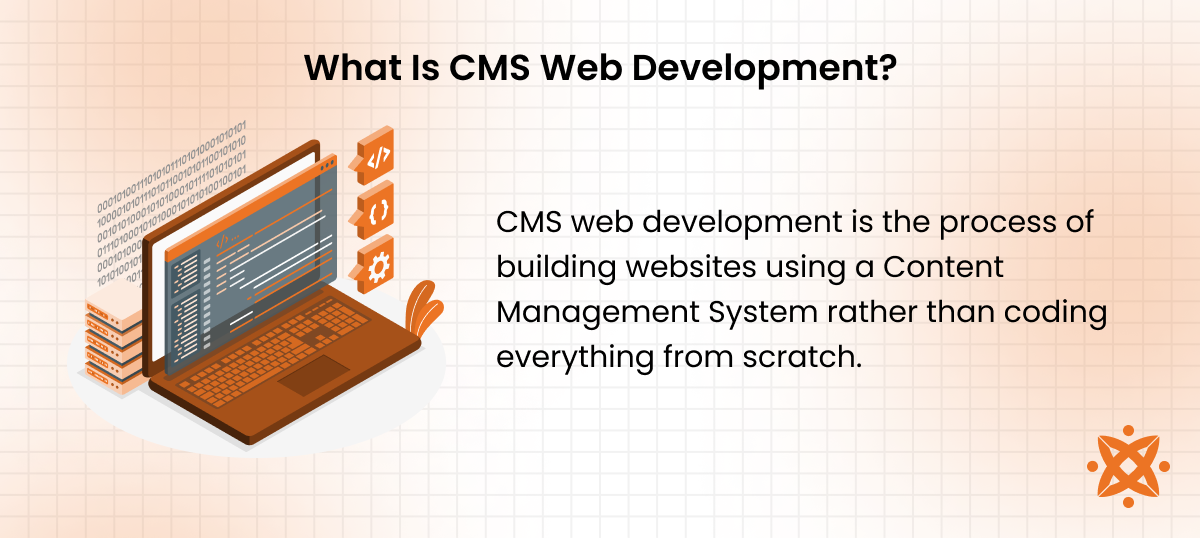 What Is CMS Web Development?

CMS web development is the process of building websites using a Content Management System rather than coding everything from scratch.